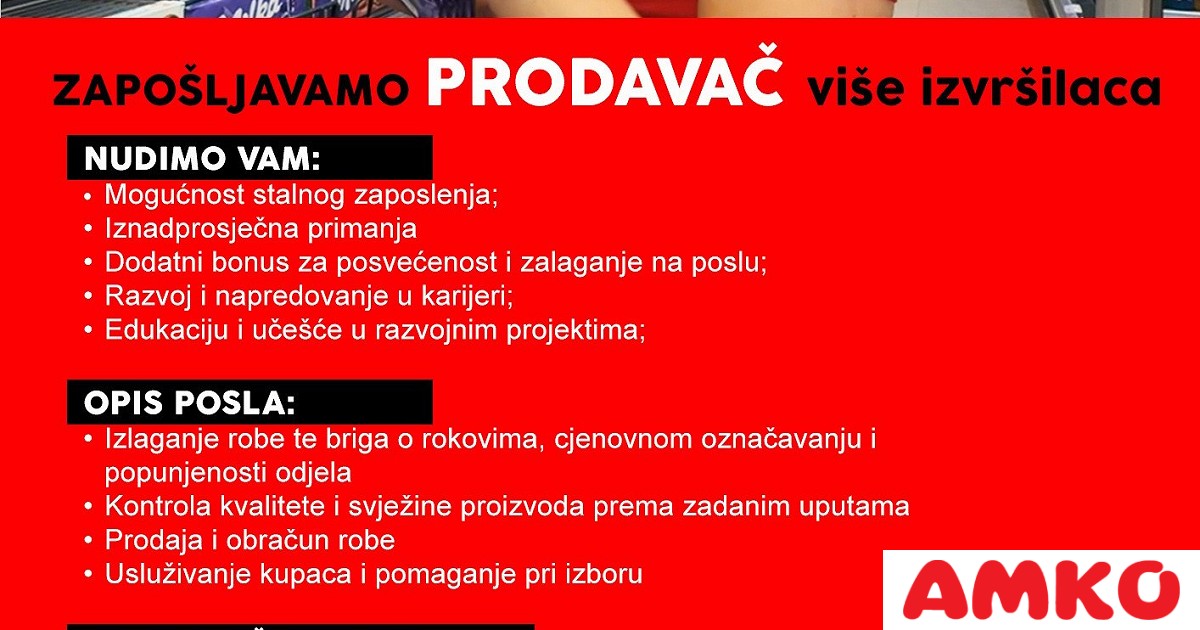 ZAPOŠLJAVAMO PRODAVAČ više izvršilaca

NUDIMO VAM:
• Mogućnost stalnog zaposlenja;
• Iznadprosječna primanja
• Dodatni bonus za posvećenost i zalaganje na poslu;
• Razvoj i napredovanje u karijeri;
• Edukaciju i učešće u razvojnim projektima;

OPIS POSLA:
• Izlaganje robe te briga o rokovima, cjenovnom označavanju i popunjenosti odjela
• Kontrola kvalitete i svježine proizvoda prema zadanim uputama
• Prodaja i obračun robe
• Usluživanje kupaca i pomaganje pri izboru

AMKO